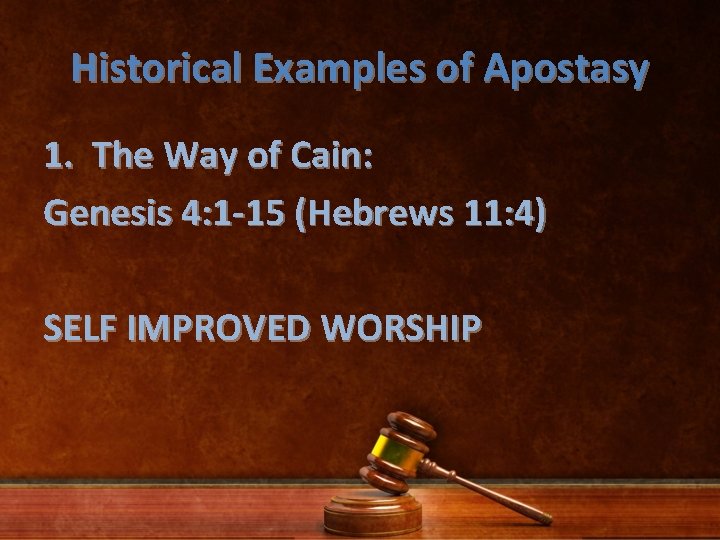 Historical Examples of Apostasy

1. The Way of Cain:

Genesis 4:1-15 (Hebrews 11:4)

SELF IMPROVED WORSHIP